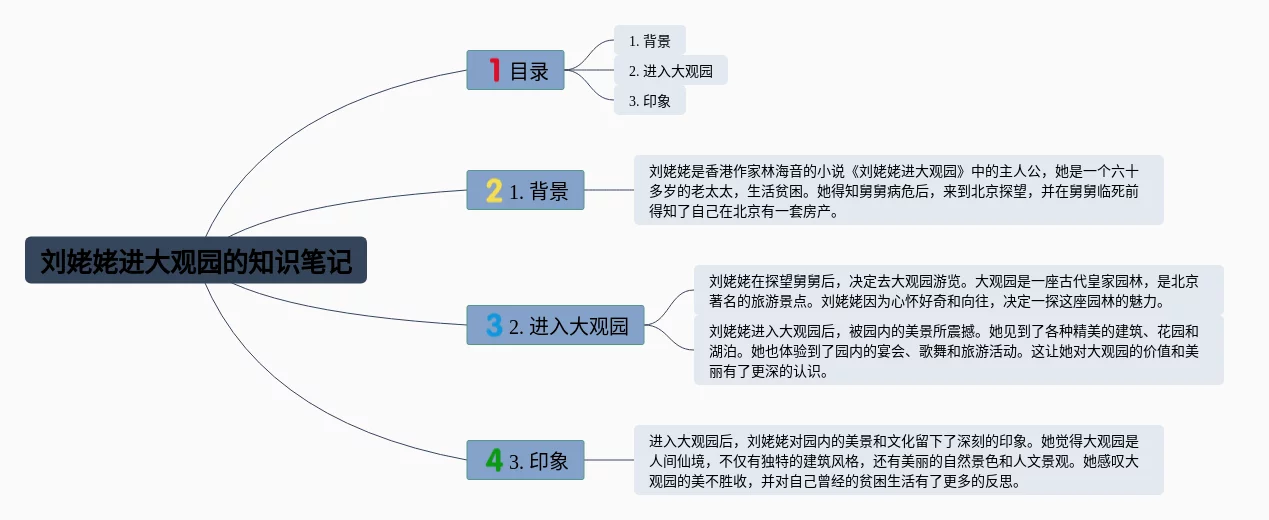 刘姥姥进大观园的知识笔记

1 目录

1. 背景

2. 进入大观园

3. 印象

2 1. 背景

刘姥姥是香港作家林海音的小说《刘姥姥进大观园》中的主人公，她是一个六十多岁的老太太，生活贫困。她得知舅舅病危后，来到北京探望，并在舅舅临死前得知了自己在北京有一套房产。

3 2. 进入大观园

刘姥姥在探望舅舅后，决定去大观园游览。大观园是一座古代皇家园林，是北京著名的旅游景点。刘姥姥因为心怀好奇和向往，决定一探这座园林的魅力。

刘姥姥进入大观园后，被园内的美景所震撼。她见到了各种精美的建筑、花园和湖泊。她也体验到了园内的宴会、歌舞和旅游活动。这让她对大观园的价值和美丽有了更深的认识。

4 3. 印象

进入大观园后，刘姥姥对园内的美景和文化留下了深刻的印象。她觉得大观园是人间仙境，不仅有独特的建筑风格，还有美丽的自然景色和人文景观。她感叹大观园的美不胜收，并对自己曾经的贫困生活有了更多的反思。